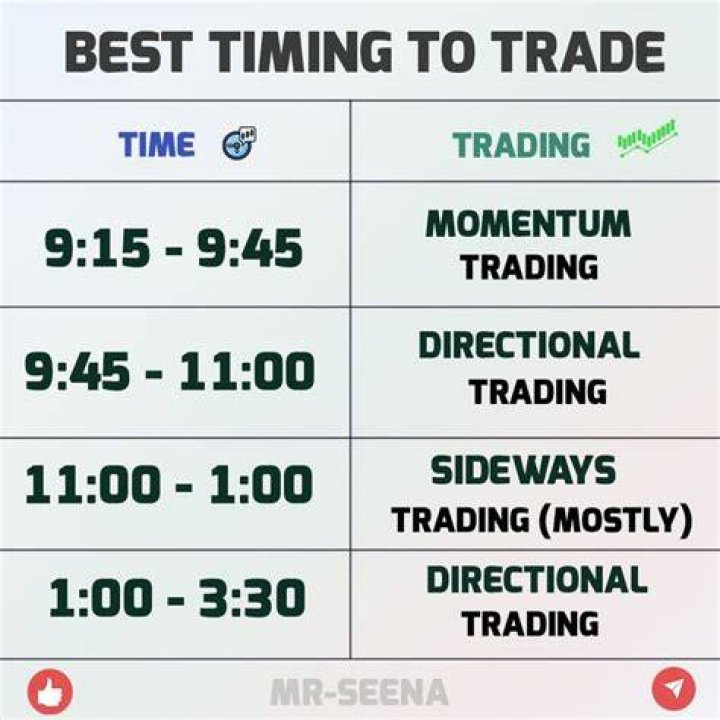 BEST TIMING TO TRADE

| TIME | TRADING |
|---|---|
| 9:15 - 9:45 | MOMENTUM TRADING |
| 9:45 - 11:00 | DIRECTIONAL TRADING |
| 11:00 - 1:00 | SIDEWAYS TRADING (MOSTLY) |
| 1:00 - 3:30 | DIRECTIONAL TRADING |

MR-SEENA